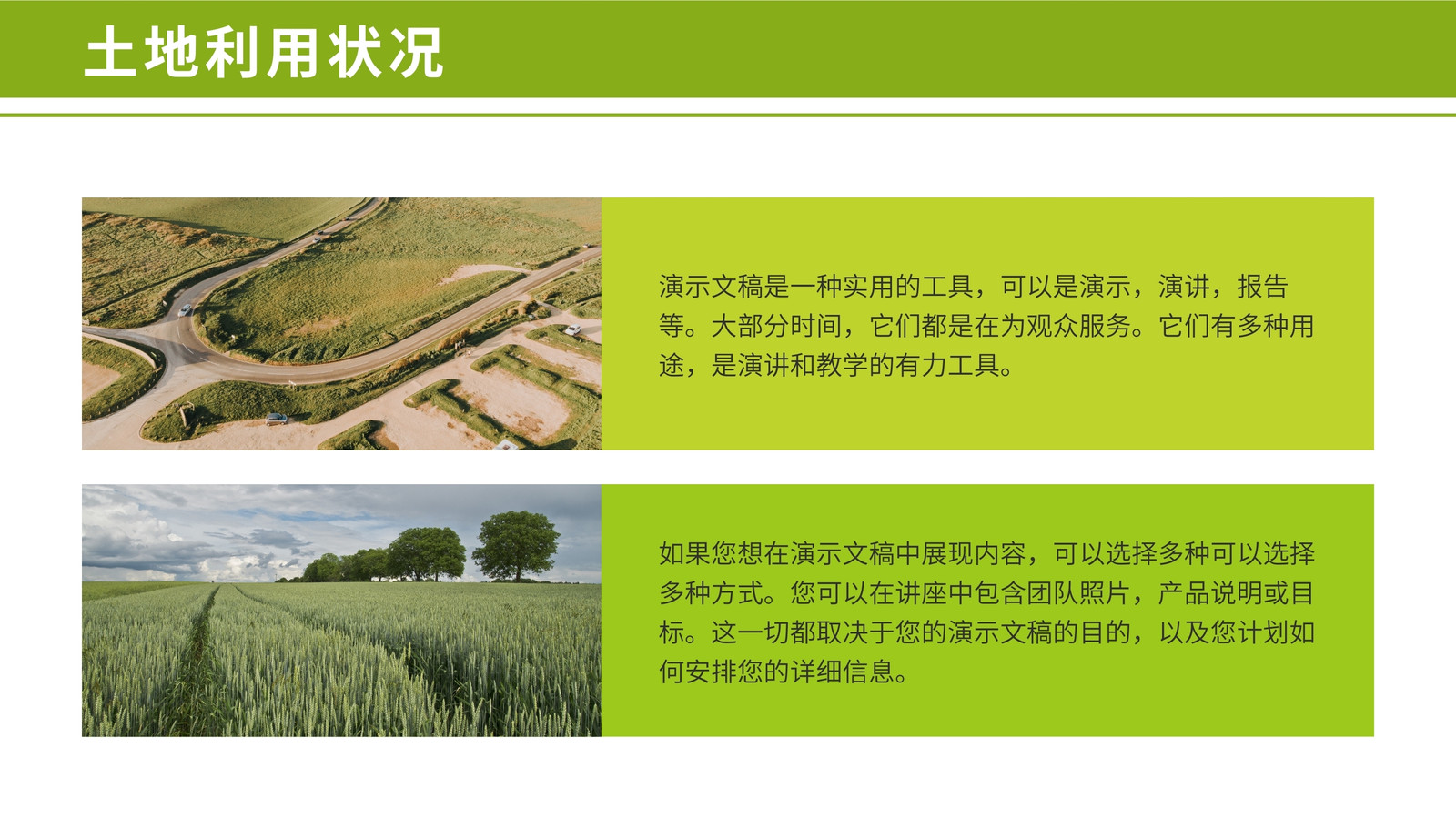 土地利用状况

演示文稿是一种实用的工具，可以是演示，演讲，报告等。大部分时间，它们都是在为观众服务。它们有多种用途，是演讲和教学的有力工具。

如果您想在演示文稿中展现内容，可以选择多种可以选择多种方式。您可以在讲座中包含团队照片，产品说明或目标。这一切都取决于您的演示文稿的目的，以及您计划如何安排您的详细信息。